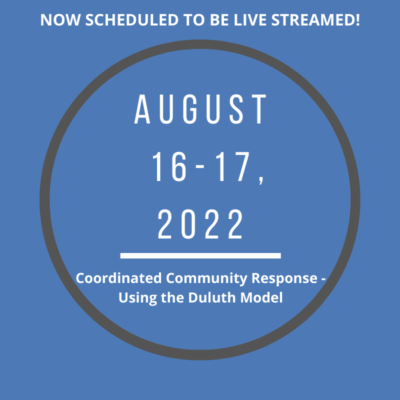 NOW SCHEDULED TO BE LIVE STREAMED!

AUGUST 16-17, 2022

Coordinated Community Response - Using the Duluth Model